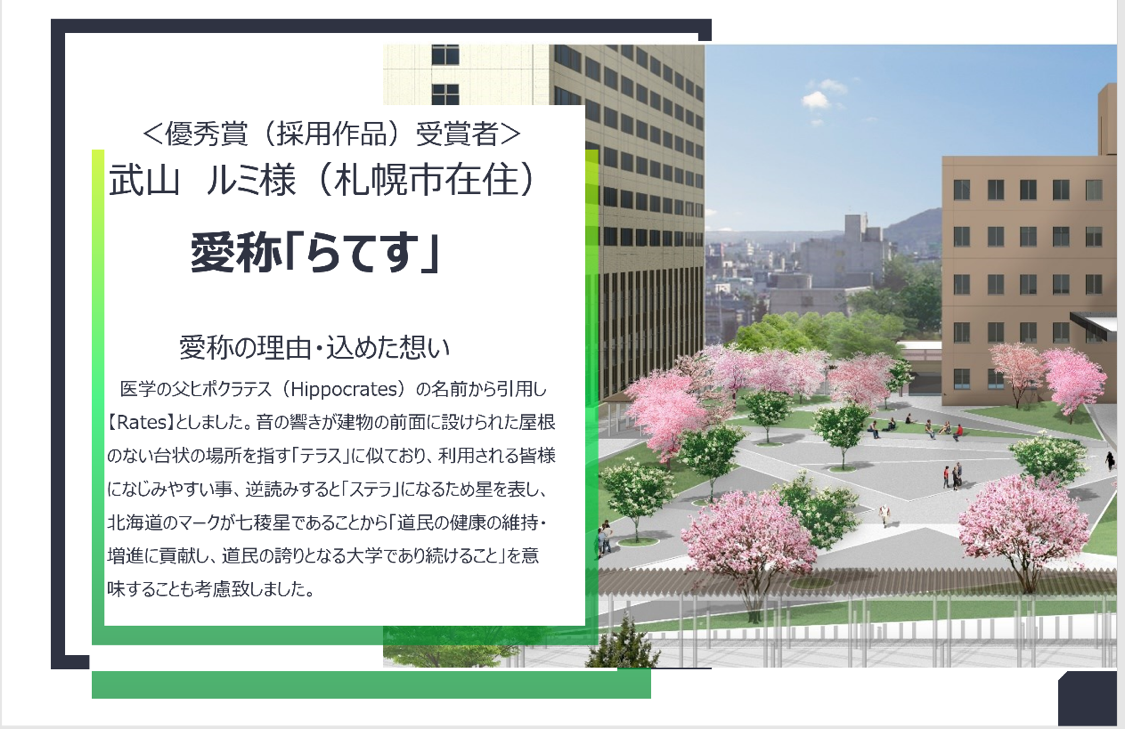 ＜優秀賞（採用作品）受賞者＞
武山　ルミ様（札幌市在住）

愛称「らてす」

愛称の理由・込めた想い

医学の父ヒポクラテス（Hippocrates）の名前から引用し【Rates】としました。音の響きが建物の前面に設けられた屋根のない台状の場所を指す「テラス」に似ており、利用される皆様になじみやすい事、逆読みすると「ステラ」になるため星を表し、北海道のマークが七稜星であることから「道民の健康の維持・増進に貢献し、道民の誇りとなる大学であり続けること」を意味することも考慮致しました。